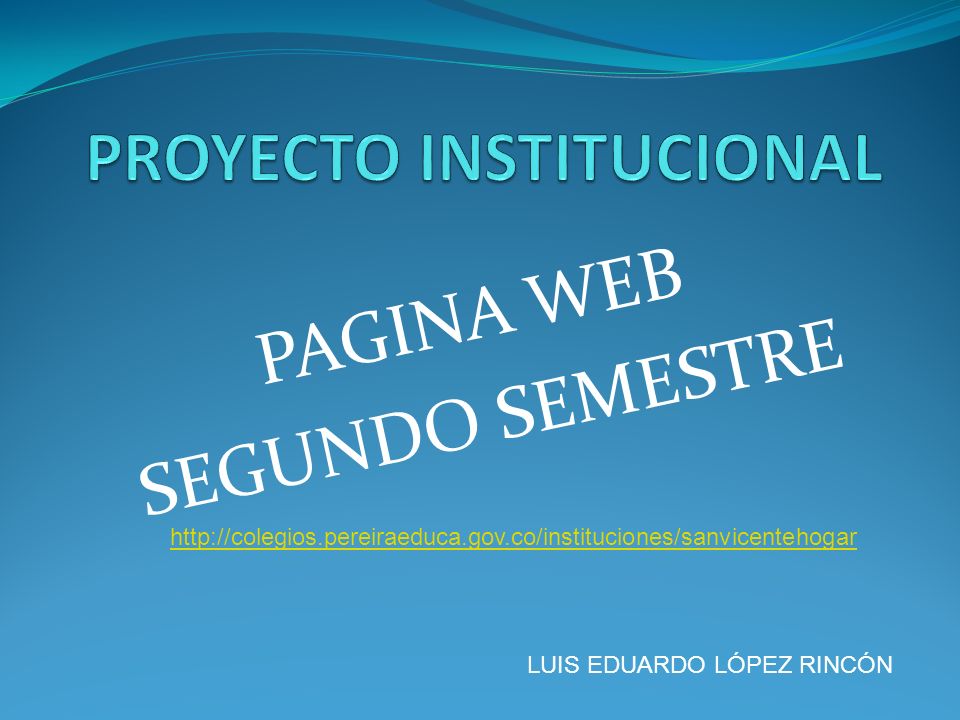 PROYECTO INSTITUCIONAL

PAGINA WEB
SEGUNDO SEMESTRE

http://colegios.pereiraeduca.gov.co/instituciones/sanvicentehogar

LUIS EDUARDO LÓPEZ RINCÓN